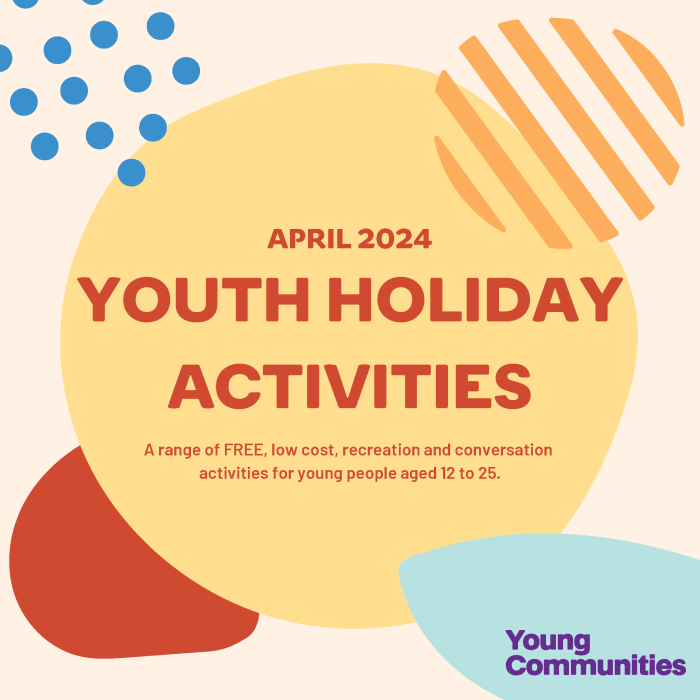 APRIL 2024

YOUTH HOLIDAY ACTIVITIES

A range of FREE, low cost, recreation and conversation activities for young people aged 12 to 25.

Young Communities